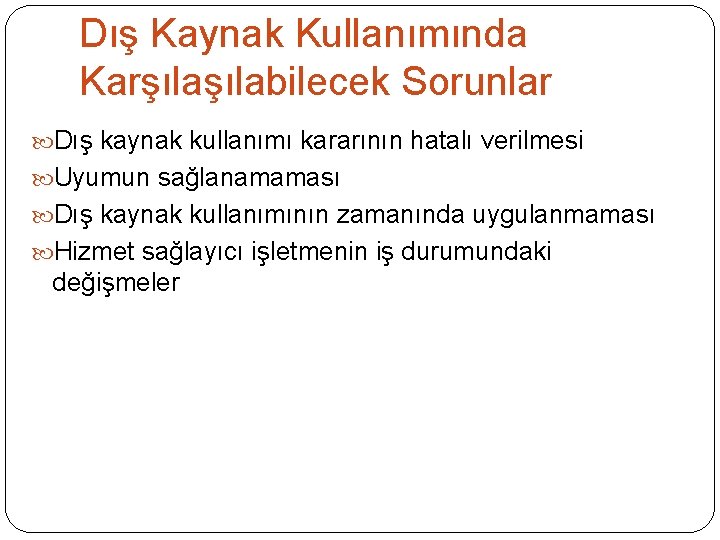 Dış Kaynak Kullanımında Karşılaşılabilecek Sorunlar

Dış kaynak kullanımı kararının hatalı verilmesi

Uyumun sağlanamaması

Dış kaynak kullanımının zamanında uygulanmaması

Hizmet sağlayıcı işletmenin iş durumundaki değişmeler